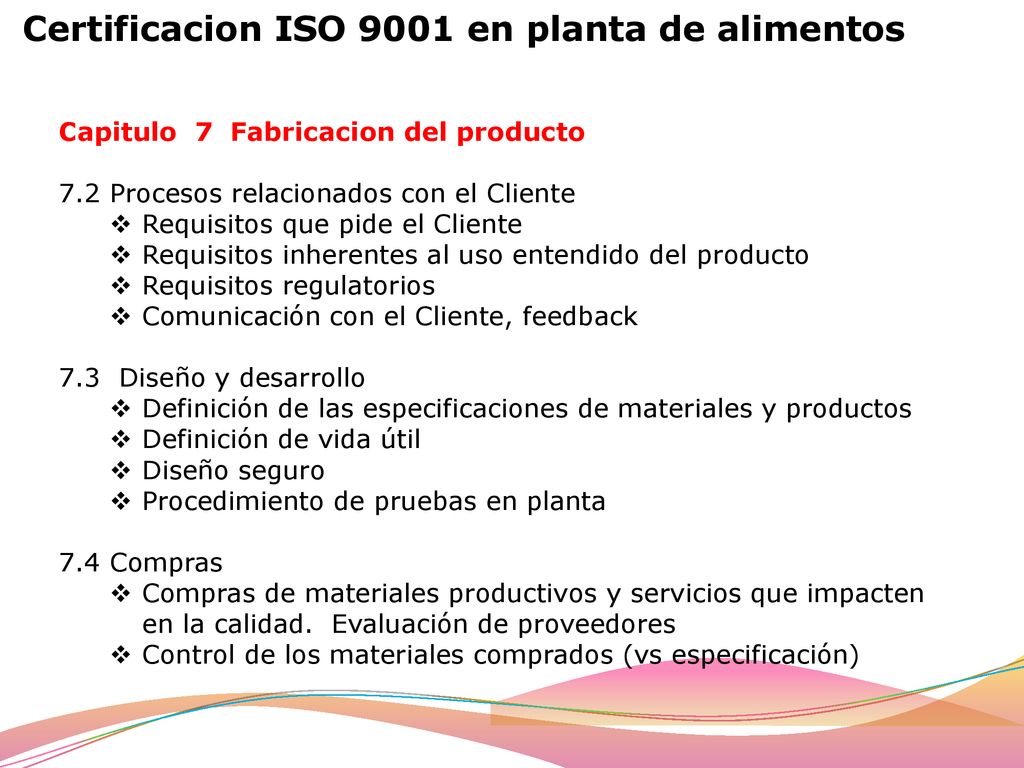 Certificacion ISO 9001 en planta de alimentos

Capitulo 7 Fabricacion del producto

7.2 Procesos relacionados con el Cliente
❖ Requisitos que pide el Cliente
❖ Requisitos inherentes al uso entendido del producto
❖ Requisitos regulatorios
❖ Comunicación con el Cliente, feedback

7.3 Diseño y desarrollo
❖ Definición de las especificaciones de materiales y productos
❖ Definición de vida útil
❖ Diseño seguro
❖ Procedimiento de pruebas en planta

7.4 Compras
❖ Compras de materiales productivos y servicios que impacten en la calidad. Evaluación de proveedores
❖ Control de los materiales comprados (vs especificación)